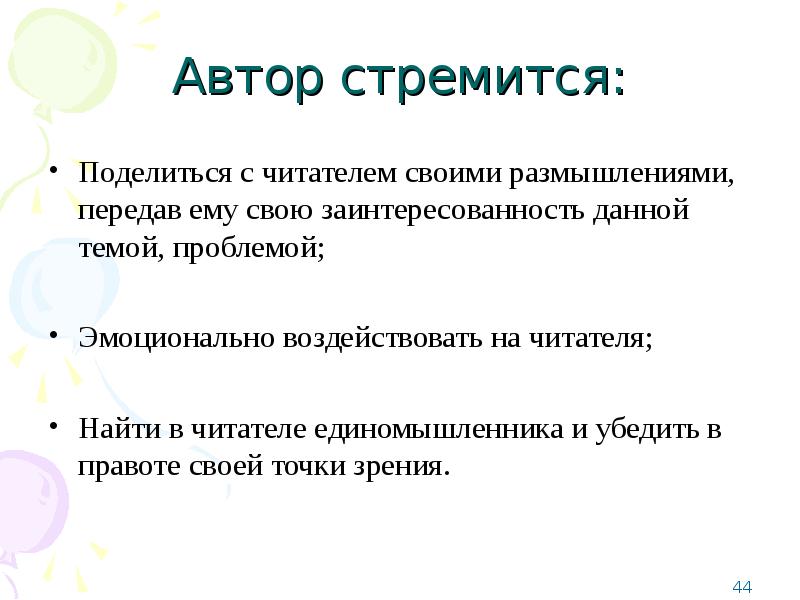 Автор стремится:

• Поделиться с читателем своими размышлениями, передав ему свою заинтересованность данной темой, проблемой;

• Эмоционально воздействовать на читателя;

• Найти в читателе единомышленника и убедить в правоте своей точки зрения.

44